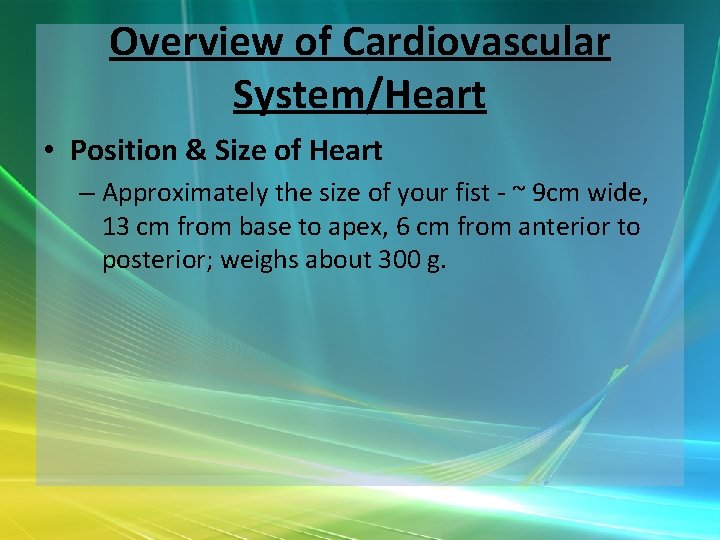 Overview of Cardiovascular System/Heart

• Position & Size of Heart

– Approximately the size of your fist - ~ 9cm wide, 13 cm from base to apex, 6 cm from anterior to posterior; weighs about 300 g.